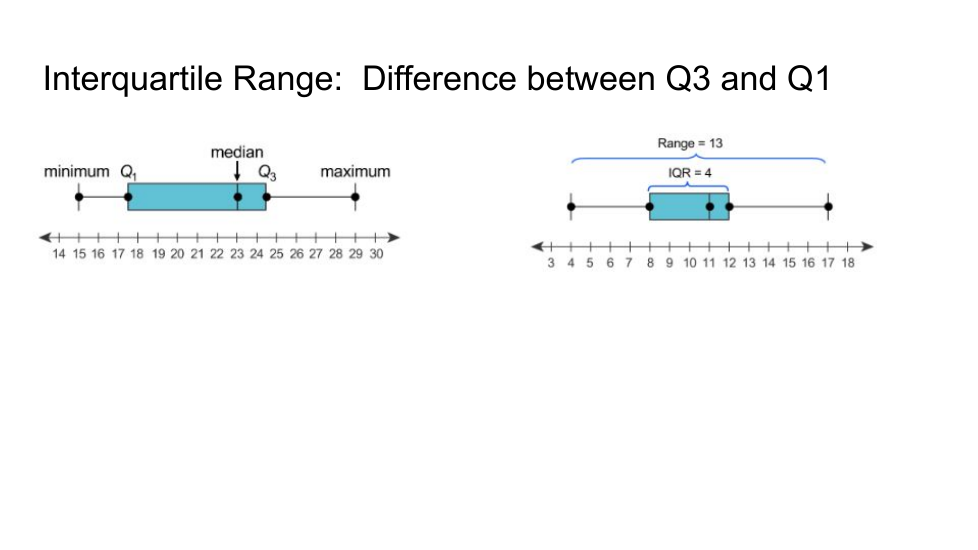 Interquartile Range:  Difference between Q3 and Q1

median
minimum $Q_1$ $Q_3$ maximum
14 15 16 17 18 19 20 21 22 23 24 25 26 27 28 29 30

Range = 13
IQR = 4
3 4 5 6 7 8 9 10 11 12 13 14 15 16 17 18